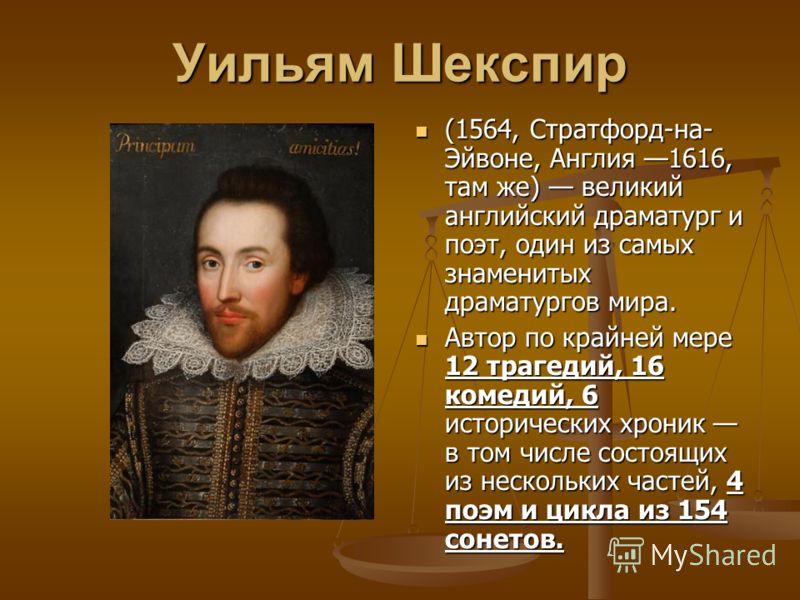 Уильям Шекспир

Principum amicitias!

(1564, Стратфорд-на-Эйвоне, Англия —1616, там же) — великий английский драматург и поэт, один из самых знаменитых драматургов мира.

Автор по крайней мере 12 трагедий, 16 комедий, 6 исторических хроник — в том числе состоящих из нескольких частей, 4 поэм и цикла из 154 сонетов.

MyShared